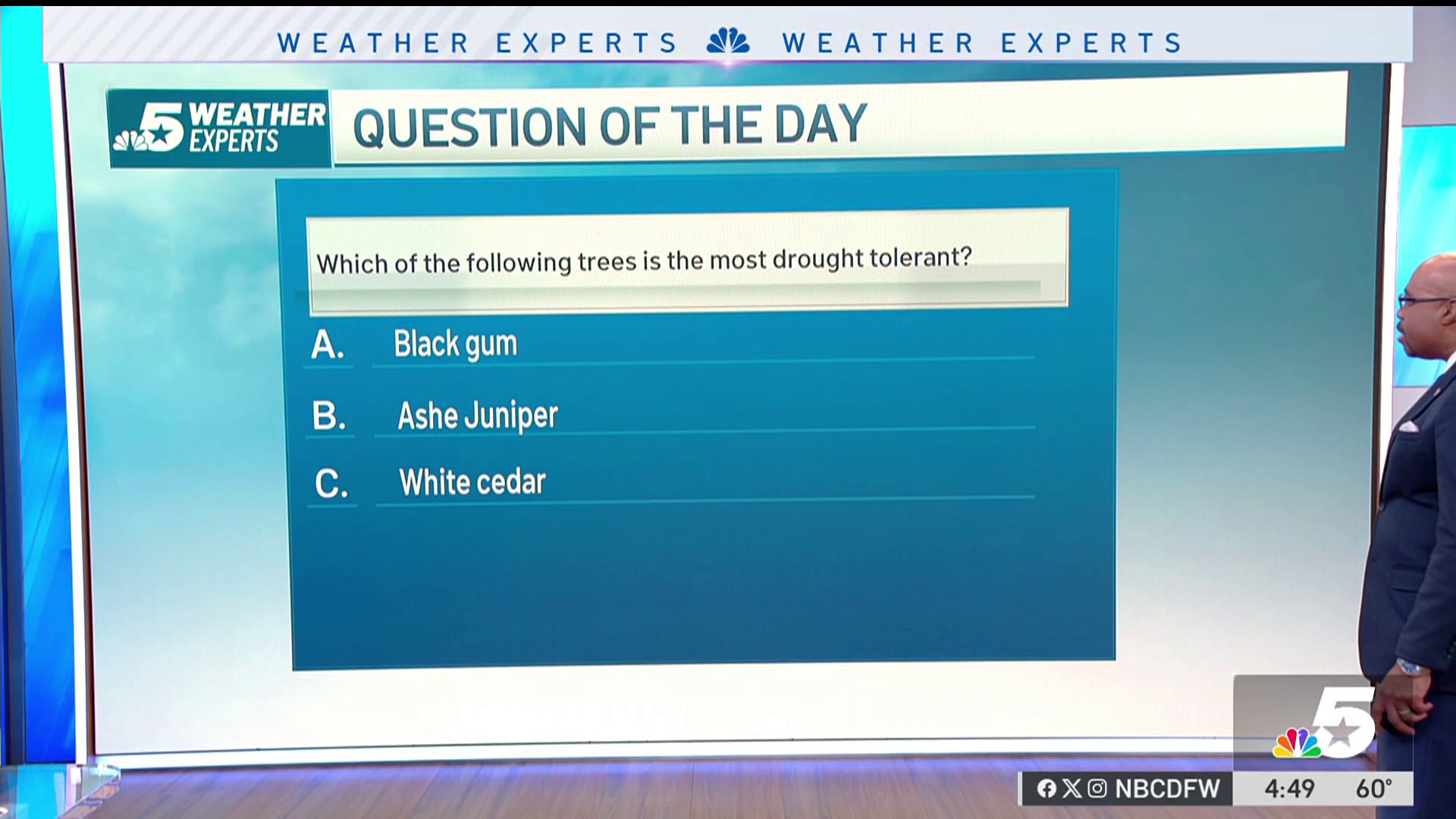 WEATHER EXPERTS WEATHER EXPERTS

5 WEATHER EXPERTS

QUESTION OF THE DAY

Which of the following trees is the most drought tolerant?

A. Black gum

B. Ashe Juniper

C. White cedar

5

NBCDFW 4:49 60°